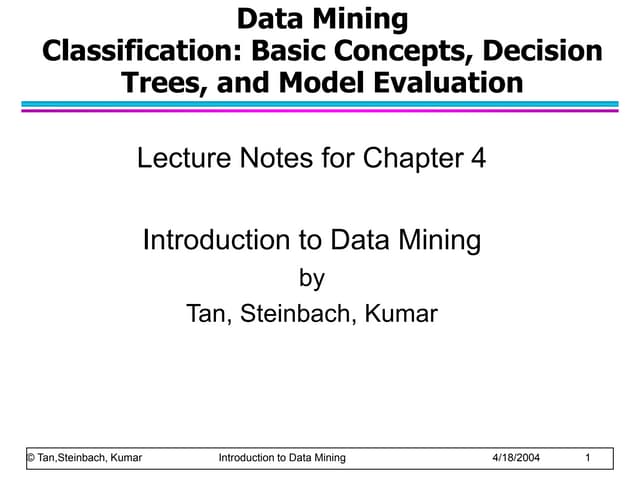 Data Mining
Classification: Basic Concepts, Decision Trees, and Model Evaluation

Lecture Notes for Chapter 4

Introduction to Data Mining
by
Tan, Steinbach, Kumar

© Tan,Steinbach, Kumar Introduction to Data Mining 4/18/2004 1